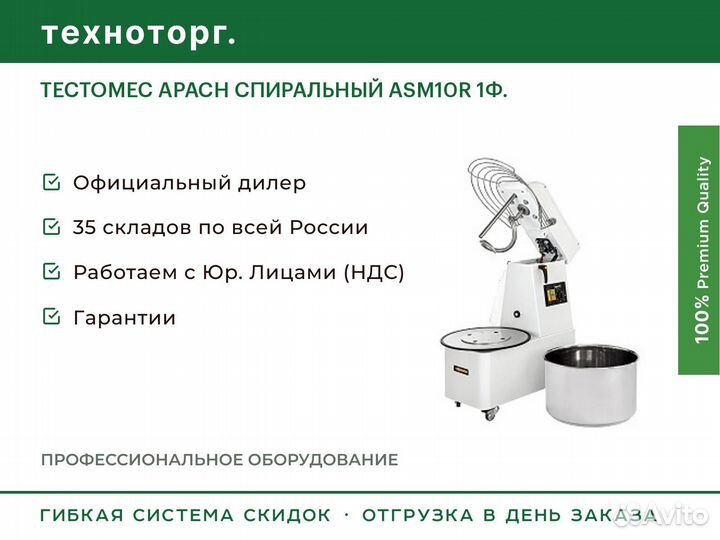 техноторг.

ТЕСТОМЕС APACH СПИРАЛЬНЫЙ ASM10R 1Ф.

Официальный дилер

35 складов по всей России

Работаем с Юр. Лицами (НДС)

Гарантии

100% Premium Quality

ПРОФЕССИОНАЛЬНОЕ ОБОРУДОВАНИЕ

ГИБКАЯ СИСТЕМА СКИДОК · ОТГРУЗКА В ДЕНЬ ЗАКАЗА

Avito